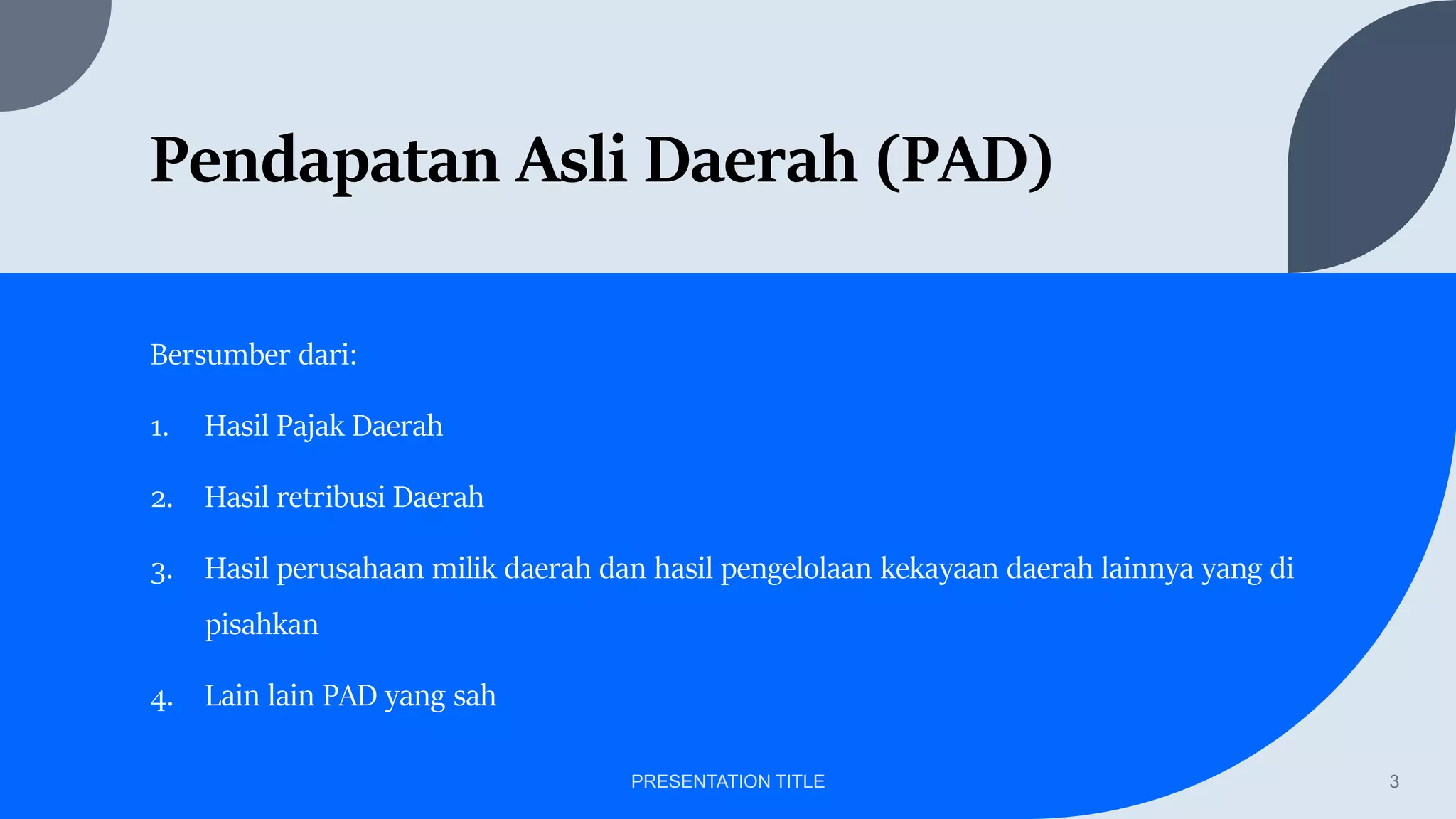 Pendapatan Asli Daerah (PAD)

Bersumber dari:

1. Hasil Pajak Daerah
2. Hasil retribusi Daerah
3. Hasil perusahaan milik daerah dan hasil pengelolaan kekayaan daerah lainnya yang di pisahkan
4. Lain lain PAD yang sah

PRESENTATION TITLE

3